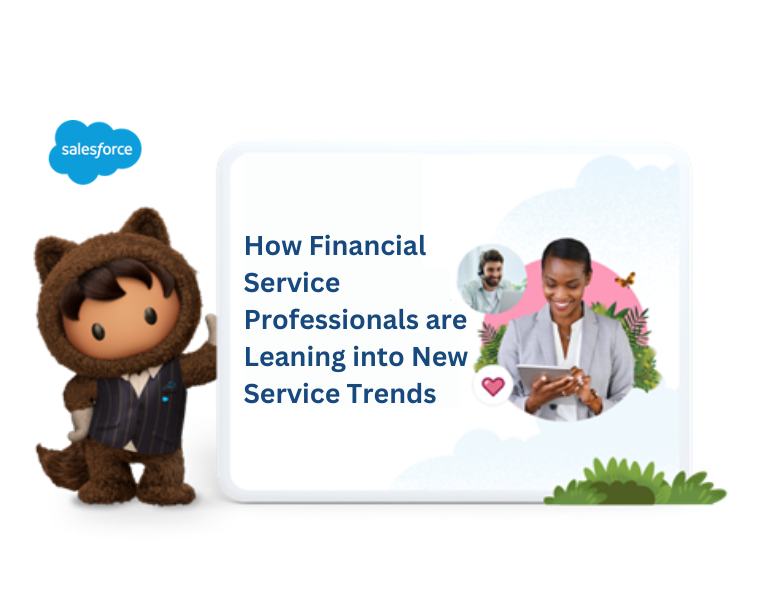 salesforce

How Financial Service Professionals are Leaning into New Service Trends